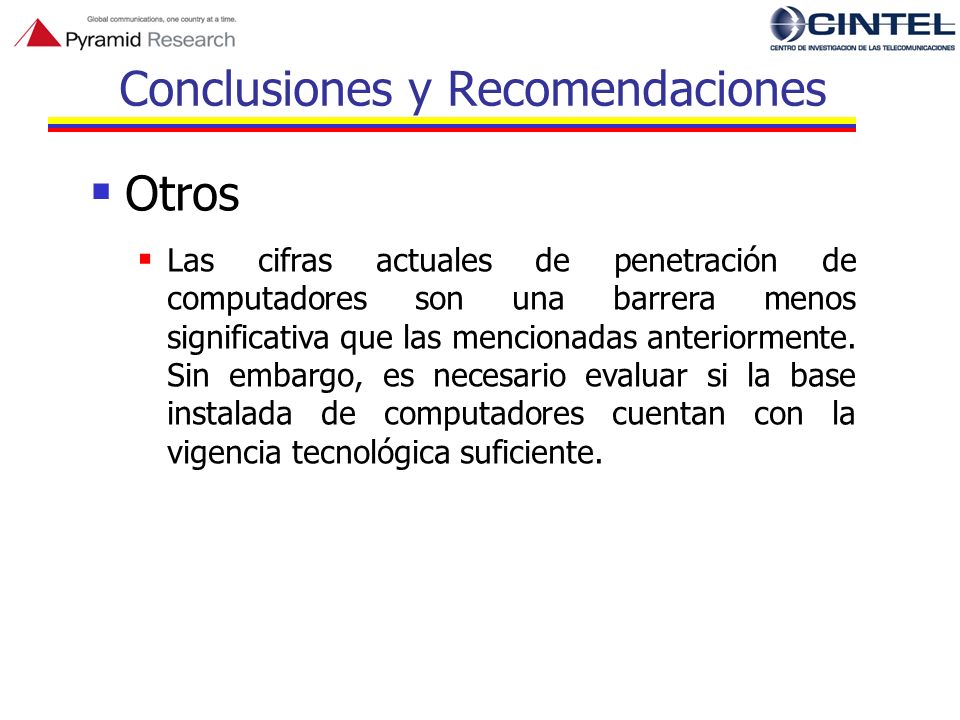 Global communications, one country at a time.
Pyramid Research

CINTEL
CENTRO DE INVESTIGACION DE LAS TELECOMUNICACIONES

Conclusiones y Recomendaciones

Otros

Las cifras actuales de penetración de computadores son una barrera menos significativa que las mencionadas anteriormente. Sin embargo, es necesario evaluar si la base instalada de computadores cuentan con la vigencia tecnológica suficiente.